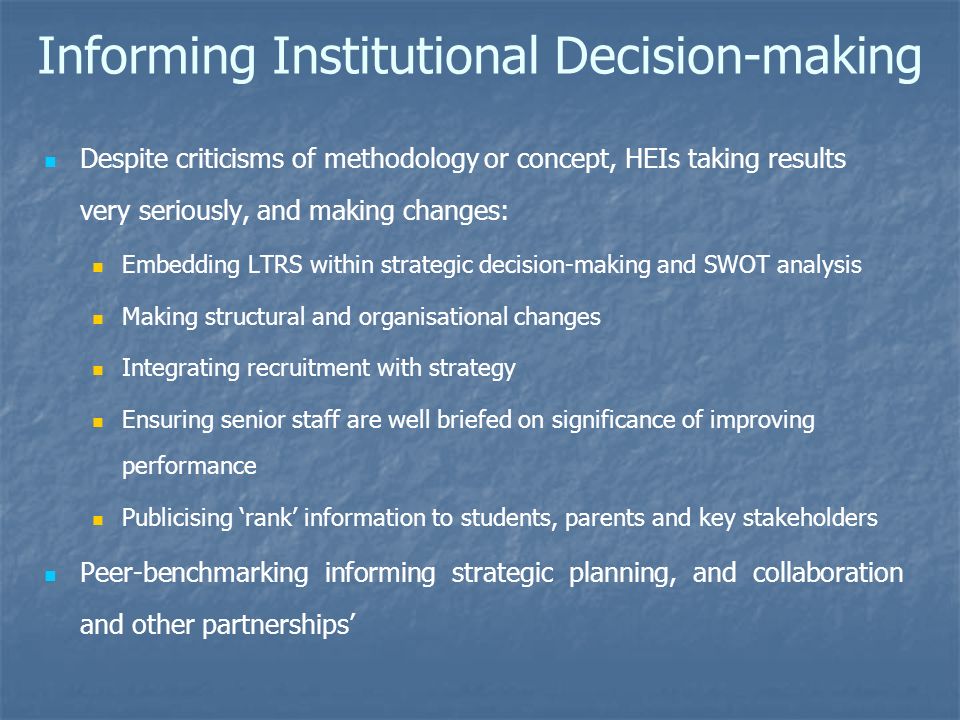 Informing Institutional Decision-making

Despite criticisms of methodology or concept, HEIs taking results very seriously, and making changes:

Embedding LTRS within strategic decision-making and SWOT analysis

Making structural and organisational changes

Integrating recruitment with strategy

Ensuring senior staff are well briefed on significance of improving performance

Publicising ‘rank’ information to students, parents and key stakeholders

Peer-benchmarking informing strategic planning, and collaboration and other partnerships’